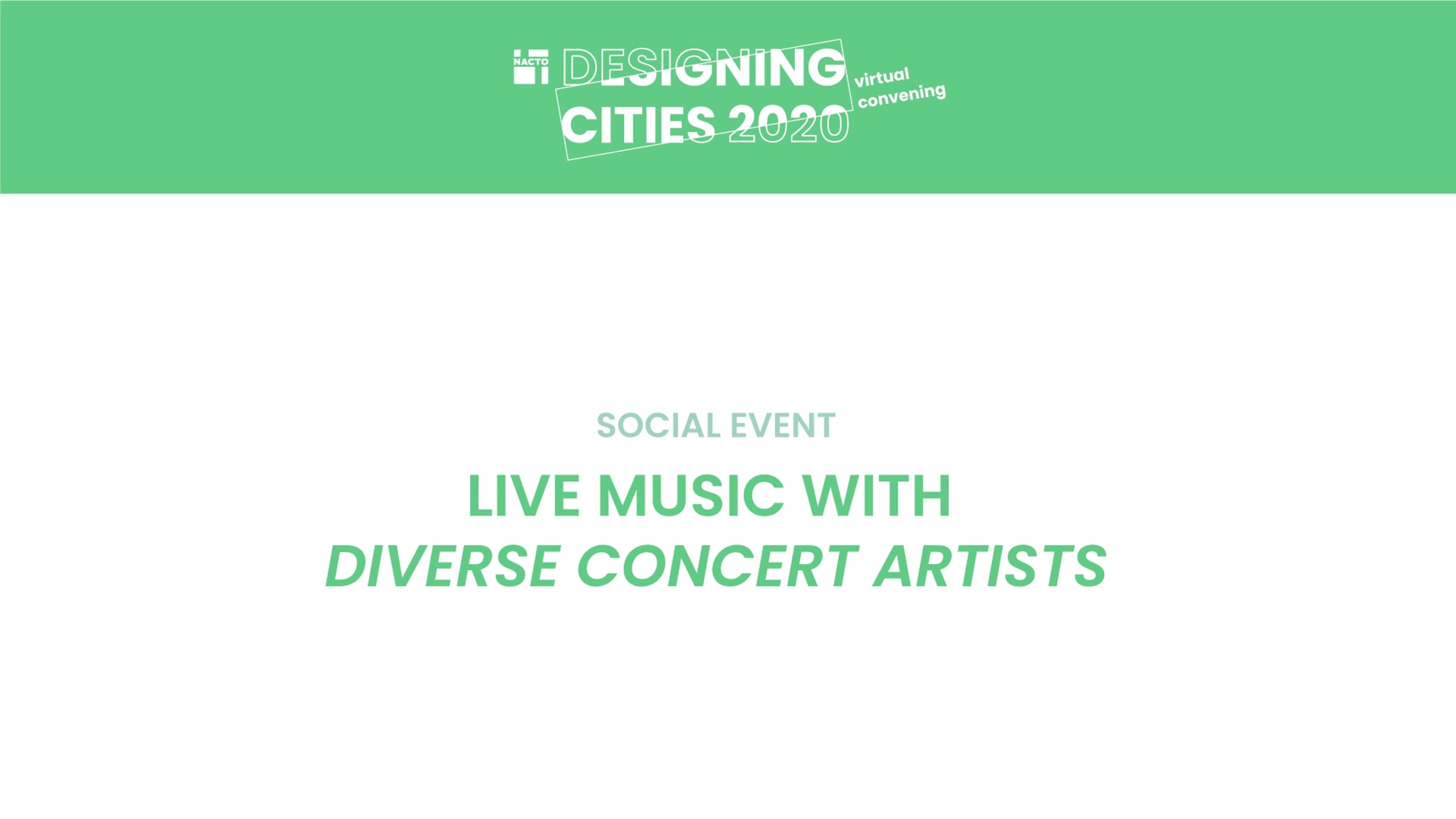 NACTO DESIGNING CITIES 2020 virtual convening

SOCIAL EVENT

LIVE MUSIC WITH
DIVERSE CONCERT ARTISTS